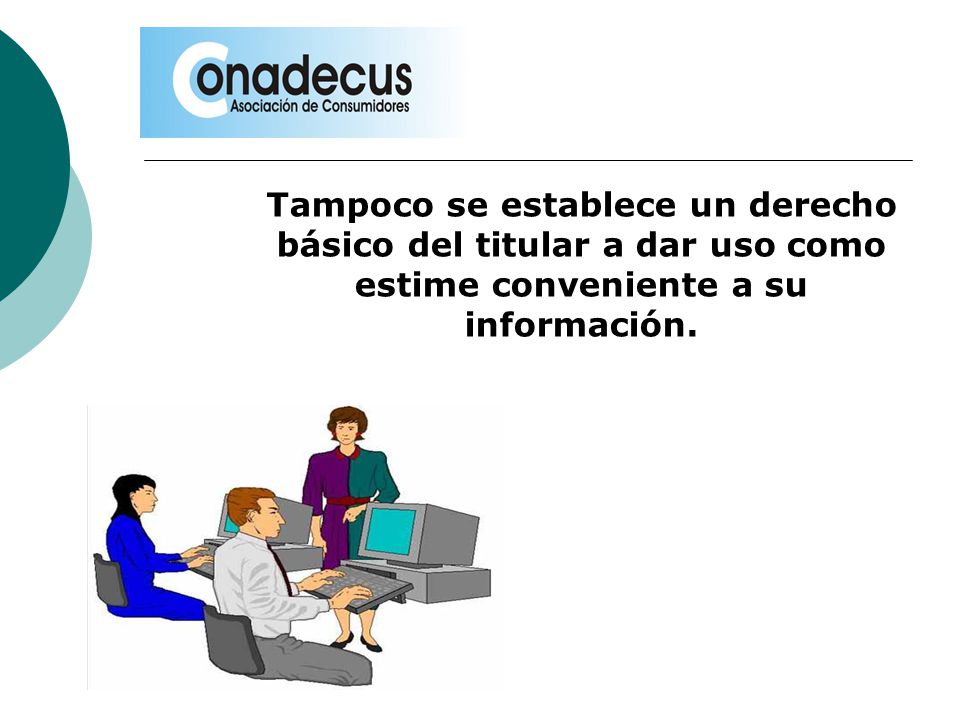 Conadecus
Asociación de Consumidores

Tampoco se establece un derecho básico del titular a dar uso como estime conveniente a su información.